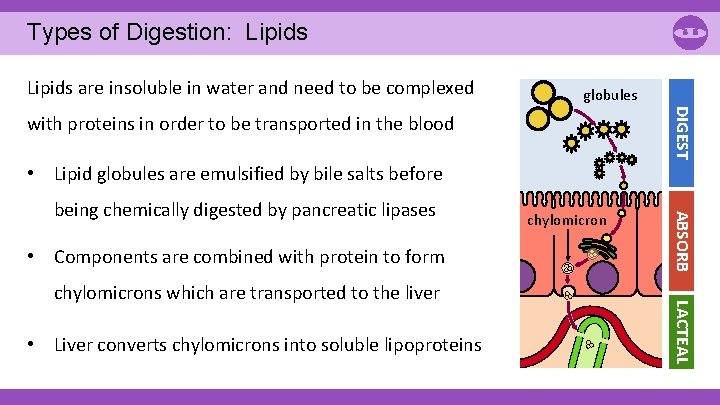 Types of Digestion: Lipids

Lipids are insoluble in water and need to be complexed with proteins in order to be transported in the blood

• Lipid globules are emulsified by bile salts before being chemically digested by pancreatic lipases

• Components are combined with protein to form chylomicrons which are transported to the liver

• Liver converts chylomicrons into soluble lipoproteins

globules

chylomicron

DIGEST

ABSORB

LACTEAL